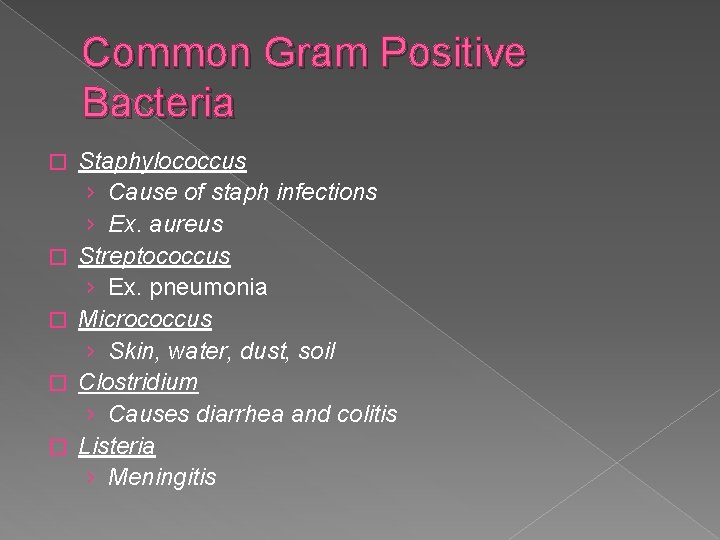 Common Gram Positive Bacteria

Staphylococcus
› Cause of staph infections
› Ex. aureus

Streptococcus
› Ex. pneumonia

Micrococcus
› Skin, water, dust, soil

Clostridium
› Causes diarrhea and colitis

Listeria
› Meningitis